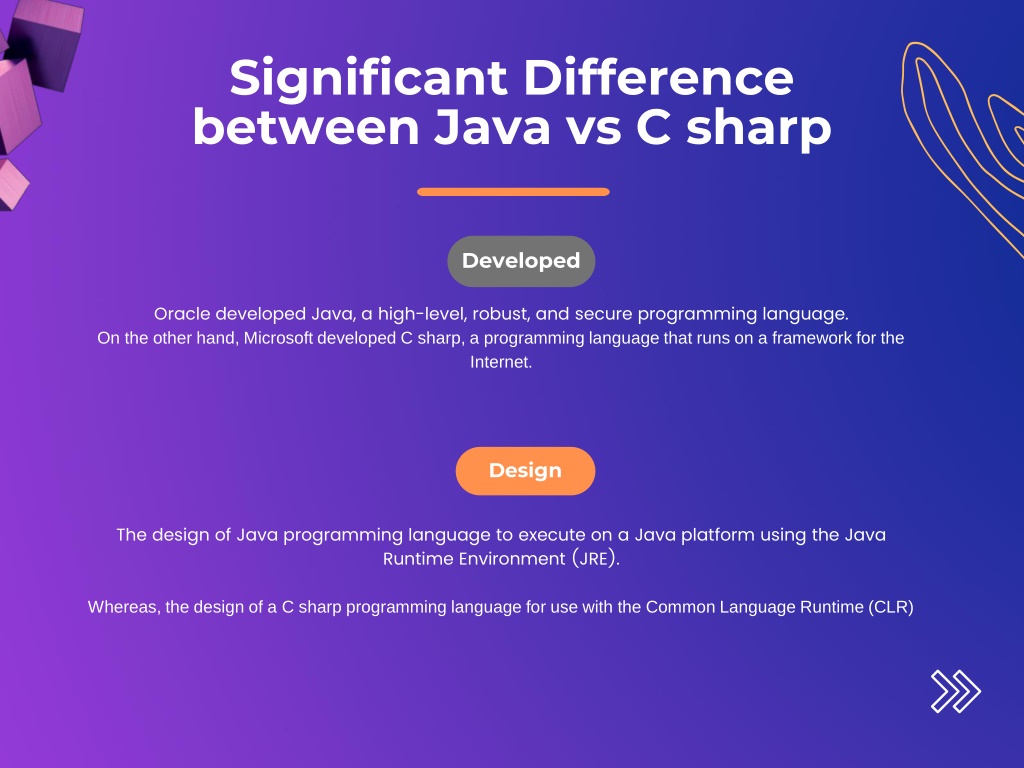 Significant Difference between Java vs C sharp

Developed

Oracle developed Java, a high-level, robust, and secure programming language.
On the other hand, Microsoft developed C sharp, a programming language that runs on a framework for the Internet.

Design

The design of Java programming language to execute on a Java platform using the Java Runtime Environment (JRE).

Whereas, the design of a C sharp programming language for use with the Common Language Runtime (CLR)